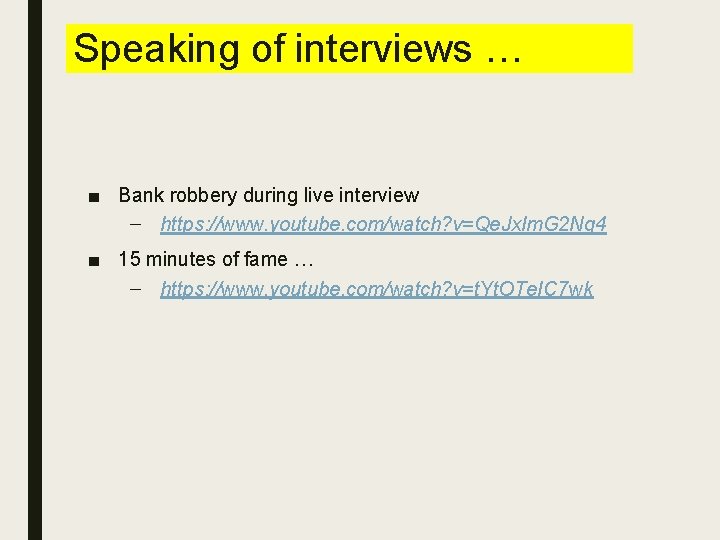 Speaking of interviews …

■ Bank robbery during live interview
– https://www.youtube.com/watch?v=QeJxlmG2Nq4

■ 15 minutes of fame …
– https://www.youtube.com/watch?v=tYtOTeIC7wk